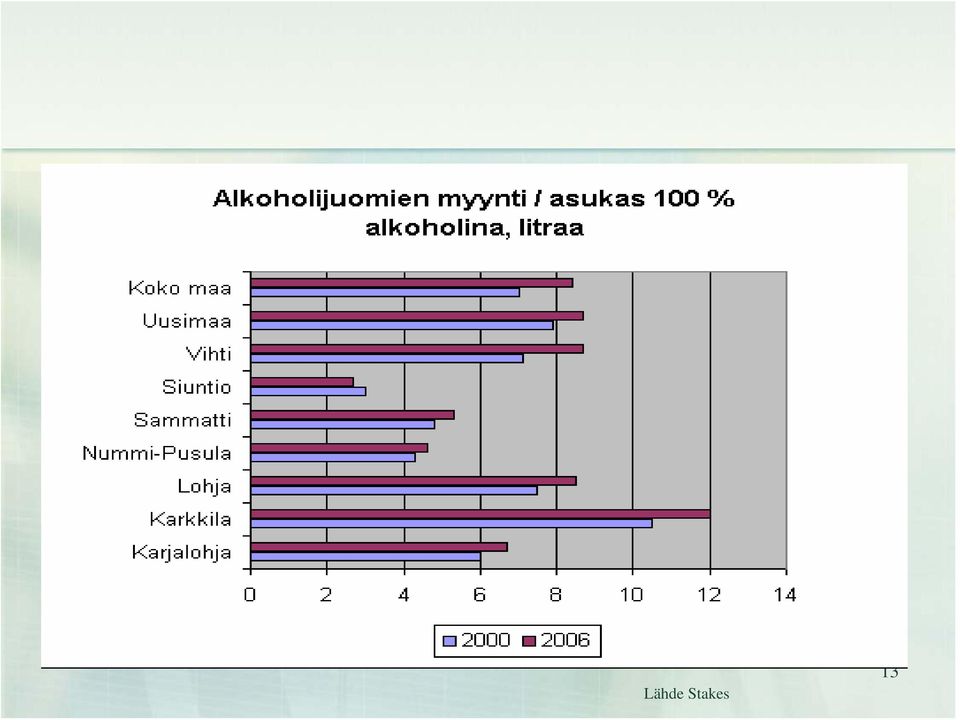 Alkoholijuomien myynti / asukas 100 % alkoholina, litraa

Koko maa
Uusimaa
Vihti
Siuntio
Sammatti
Nummi-Pusula
Lohja
Karkkila
Karjalohja

0 2 4 6 8 10 12 14

2000 2006

13

Lähde Stakes